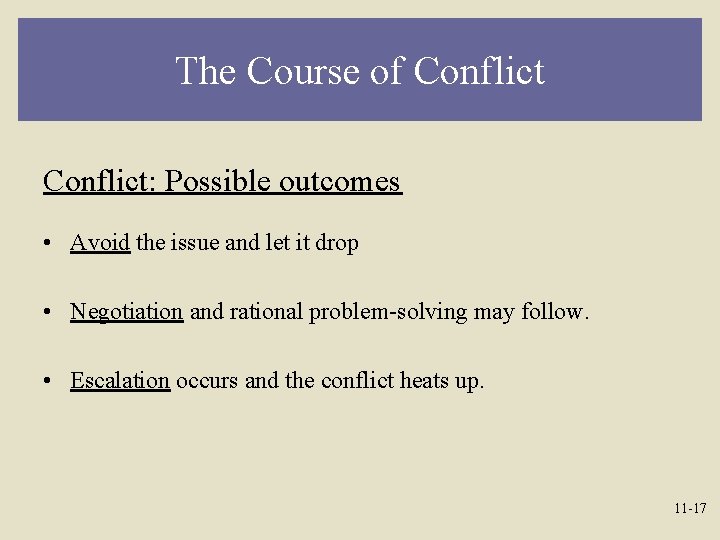 The Course of Conflict

Conflict: Possible outcomes

• Avoid the issue and let it drop

• Negotiation and rational problem-solving may follow.

• Escalation occurs and the conflict heats up.

11-17